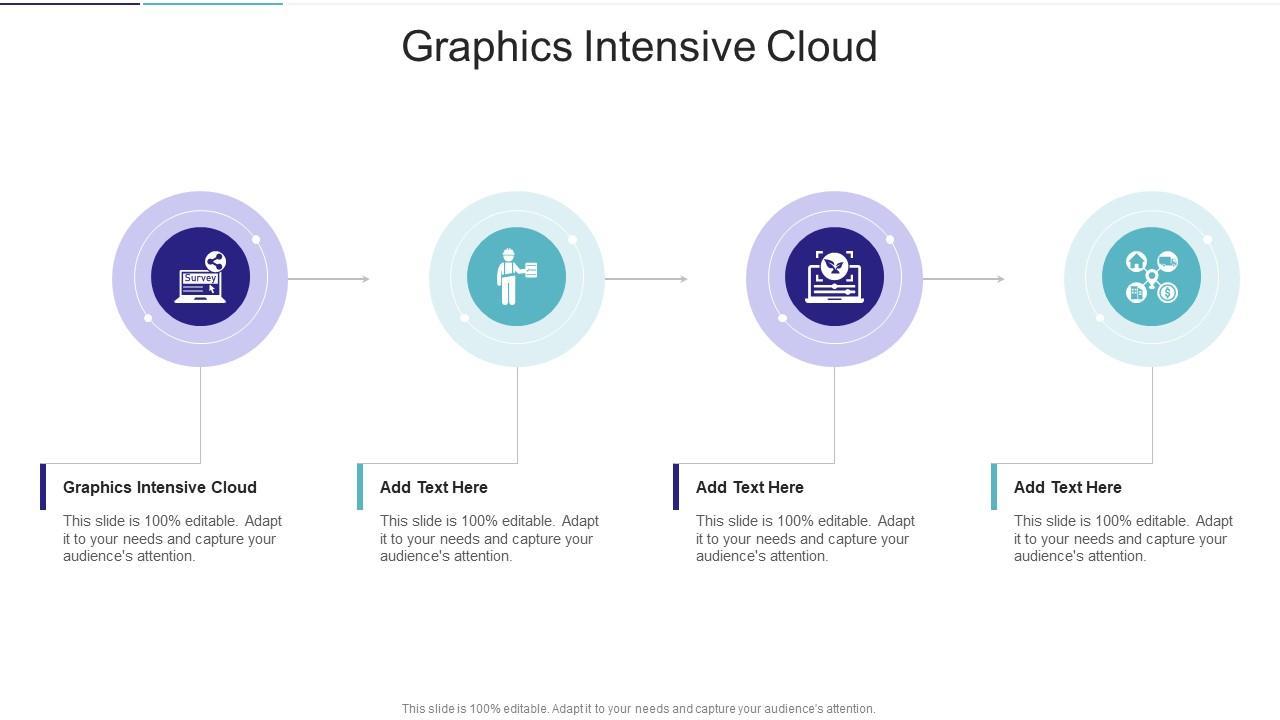 Graphics Intensive Cloud

Survey

Graphics Intensive Cloud

This slide is 100% editable. Adapt it to your needs and capture your audience's attention.

Add Text Here

This slide is 100% editable. Adapt it to your needs and capture your audience's attention.

Add Text Here

This slide is 100% editable. Adapt it to your needs and capture your audience's attention.

Add Text Here

This slide is 100% editable. Adapt it to your needs and capture your audience's attention.

This slide is 100% editable. Adapt it to your needs and capture your audience's attention.